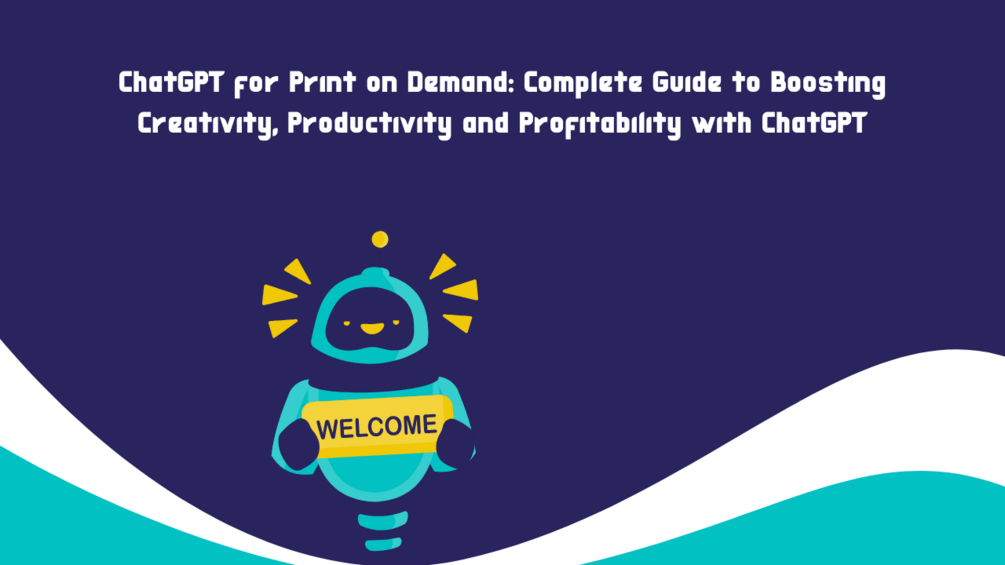 ChatGPT for Print on Demand: Complete Guide to Boosting Creativity, Productivity and Profitability with ChatGPT

WELCOME